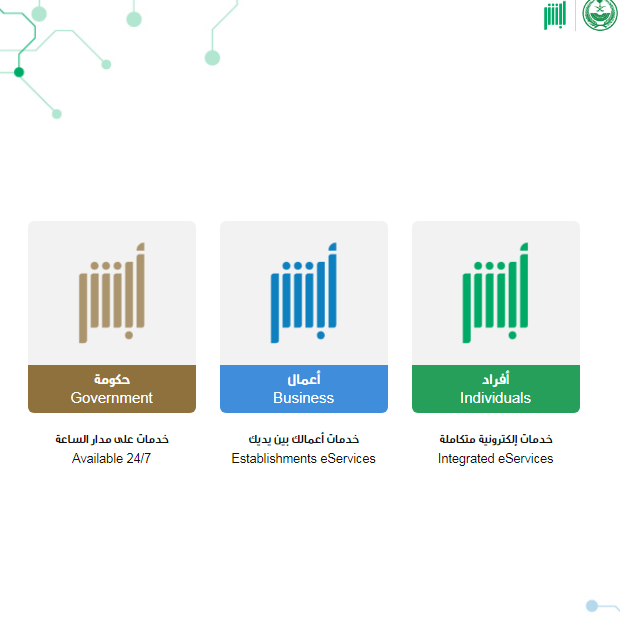 أبشر

أبشر
أفراد
Individuals
خدمات إلكترونية متكاملة
Integrated eServices

أبشر
أعمال
Business
خدمات أعمالك بين يديك
Establishments eServices

أبشر
حكومة
Government
خدمات على مدار الساعة
Available 24/7